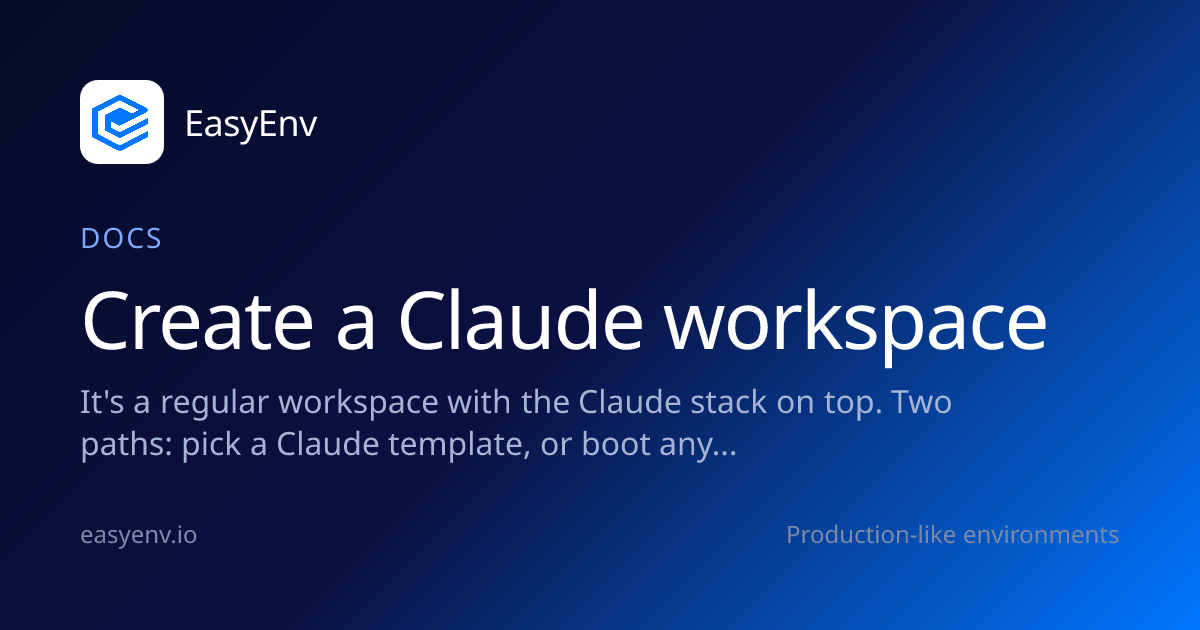 EasyEnv

DOCS

Create a Claude workspace

It's a regular workspace with the Claude stack on top. Two paths: pick a Claude template, or boot any...

easyenv.io

Production-like environments